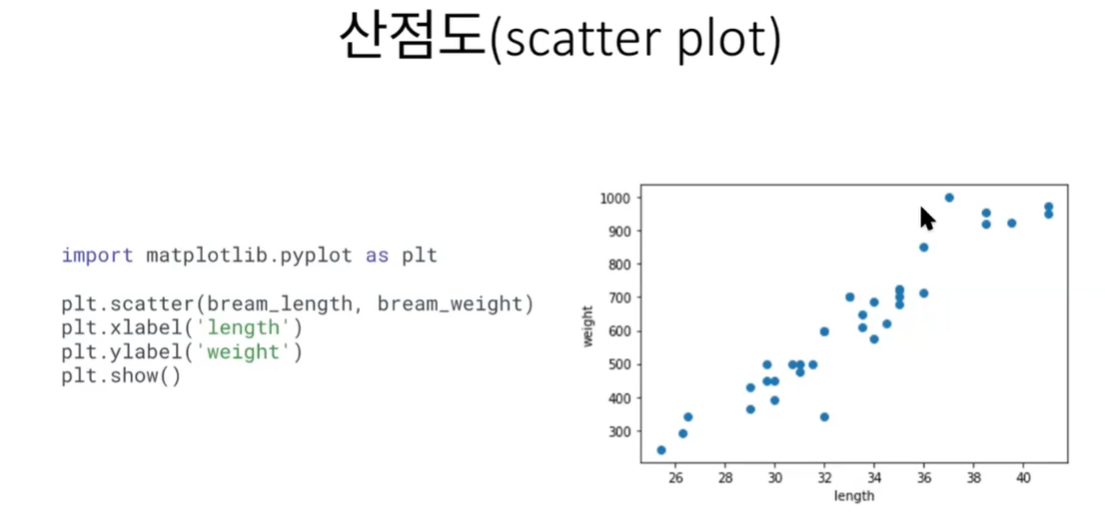 산점도(scatter plot)

import matplotlib.pyplot as plt

plt.scatter(bream_length, bream_weight)
plt.xlabel('length')
plt.ylabel('weight')
plt.show()

1000
900
800
700
600
500
400
300
weight
26 28 30 32 34 36 38 40
length